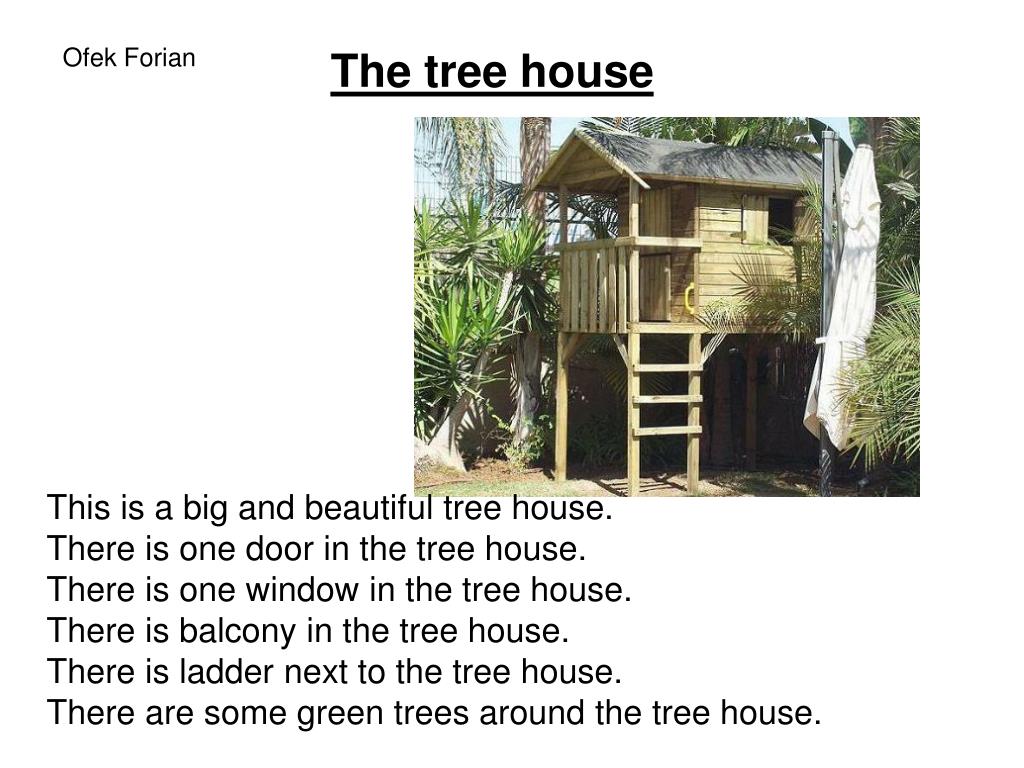 Ofek Forian

The tree house

This is a big and beautiful tree house.
There is one door in the tree house.
There is one window in the tree house.
There is balcony in the tree house.
There is ladder next to the tree house.
There are some green trees around the tree house.